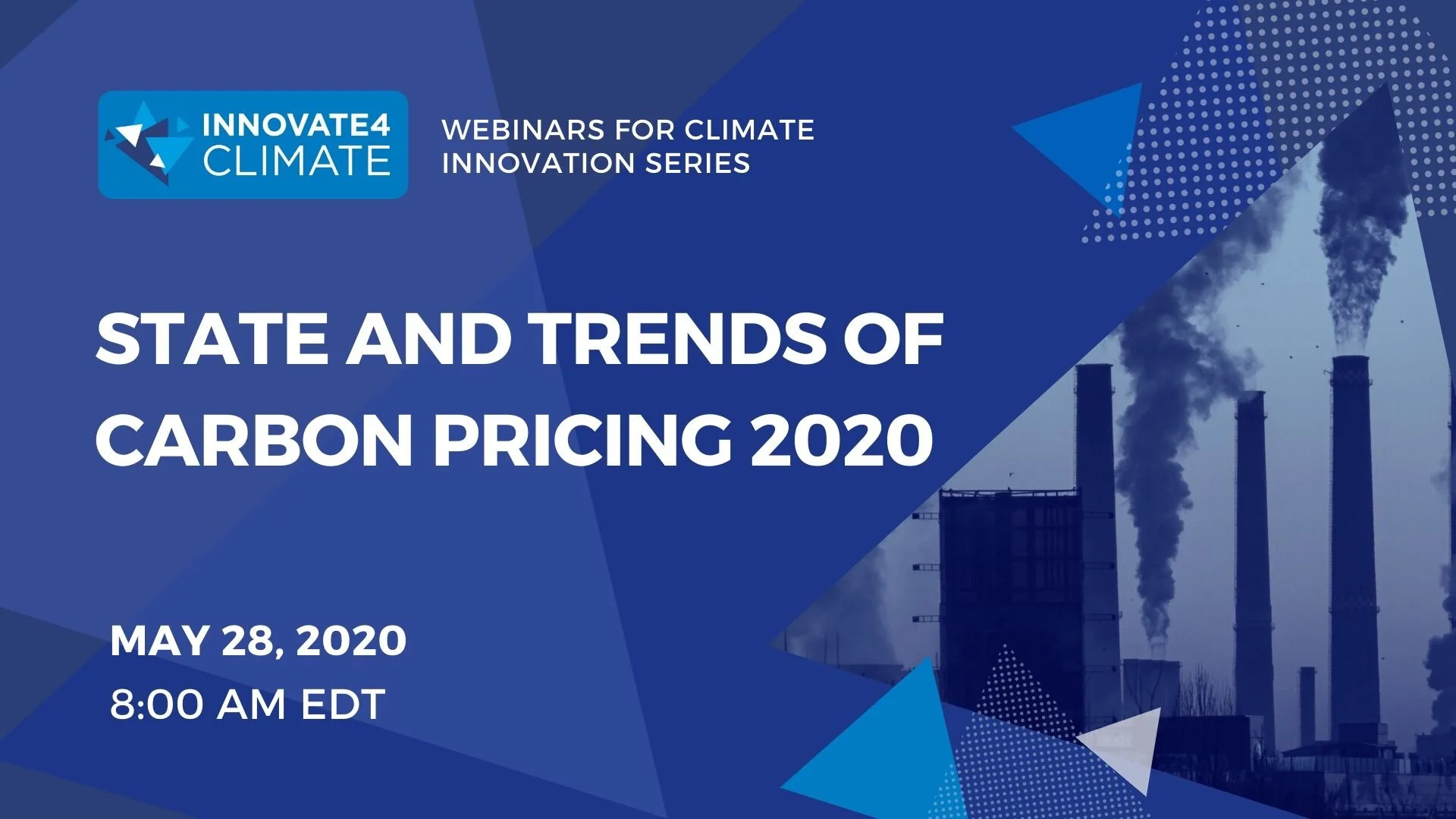 INNOVATE4
CLIMATE

WEBINARS FOR CLIMATE
INNOVATION SERIES

STATE AND TRENDS OF
CARBON PRICING 2020

MAY 28, 2020
8:00 AM EDT